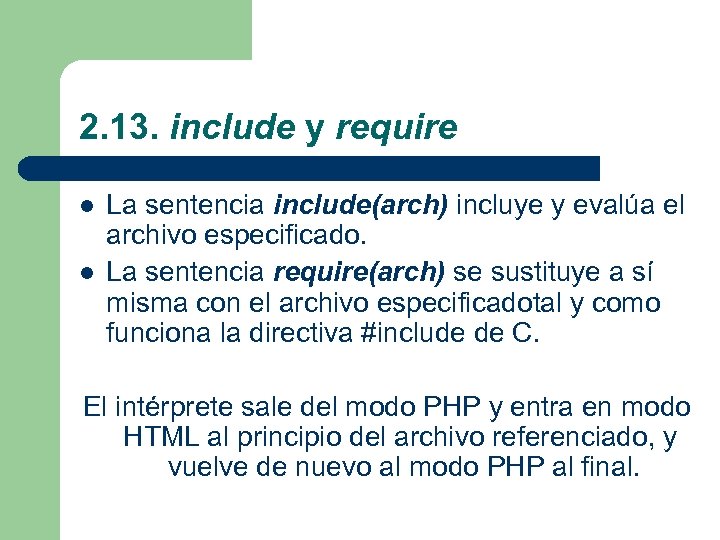 2.13. include y require

- La sentencia include(arch) incluye y evalúa el archivo especificado.
- La sentencia require(arch) se sustituye a sí misma con el archivo especificadotal y como funciona la directiva #include de C.

El intérprete sale del modo PHP y entra en modo HTML al principio del archivo referenciado, y vuelve de nuevo al modo PHP al final.